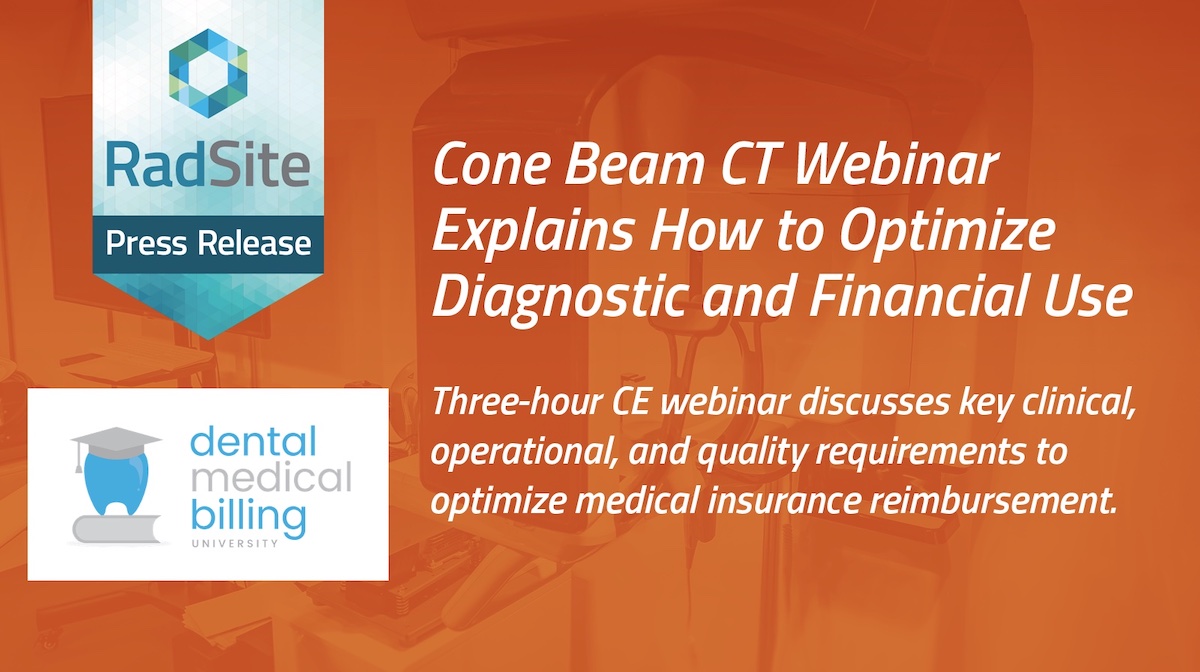 RadSite
Press Release

dental
medical
billing
UNIVERSITY

Cone Beam CT Webinar Explains How to Optimize Diagnostic and Financial Use

Three-hour CE webinar discusses key clinical, operational, and quality requirements to optimize medical insurance reimbursement.